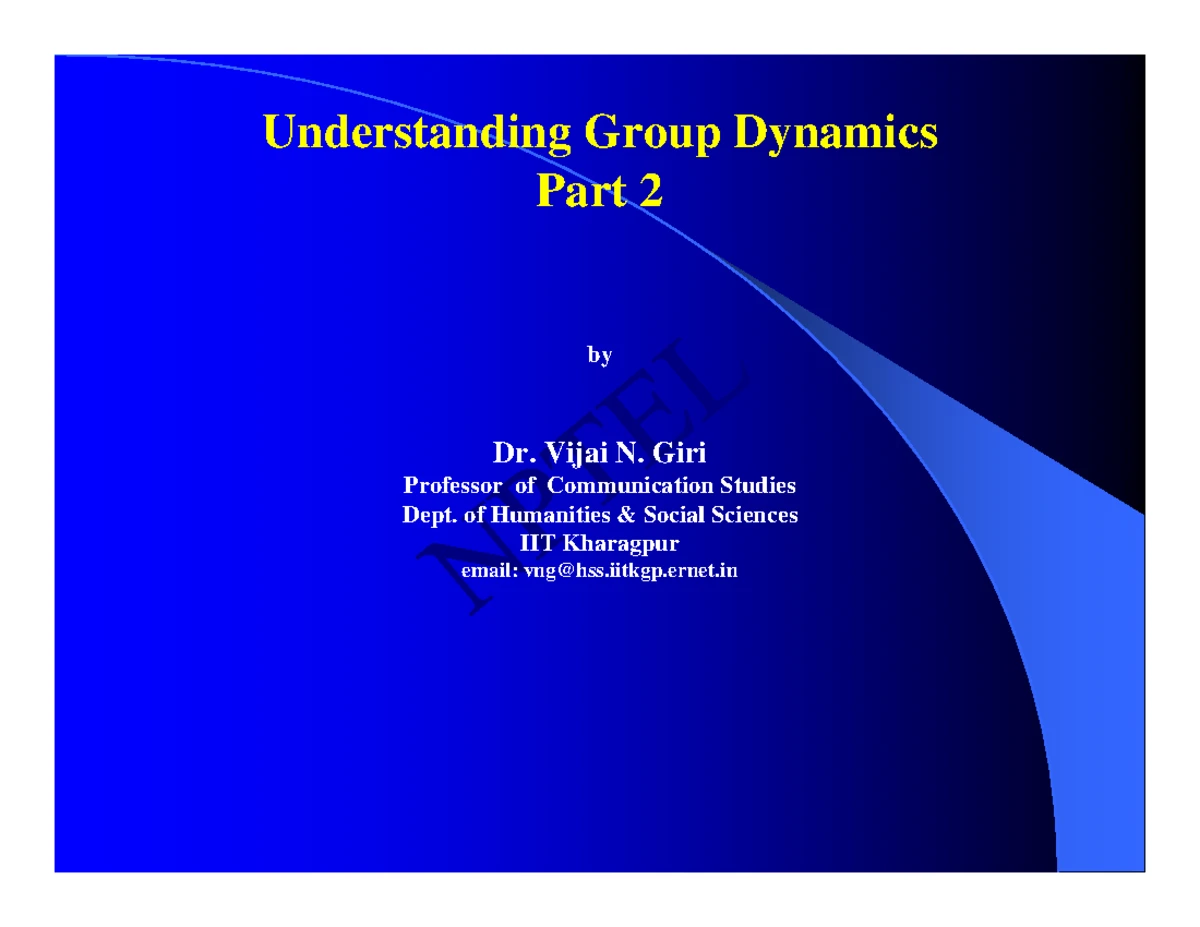 Understanding Group Dynamics
Part 2

by

Dr. Vijai N. Giri
Professor of Communication Studies
Dept. of Humanities & Social Sciences
IIT Kharagpur
email: vng@hss.iitkgp.ernet.in

NPTEL